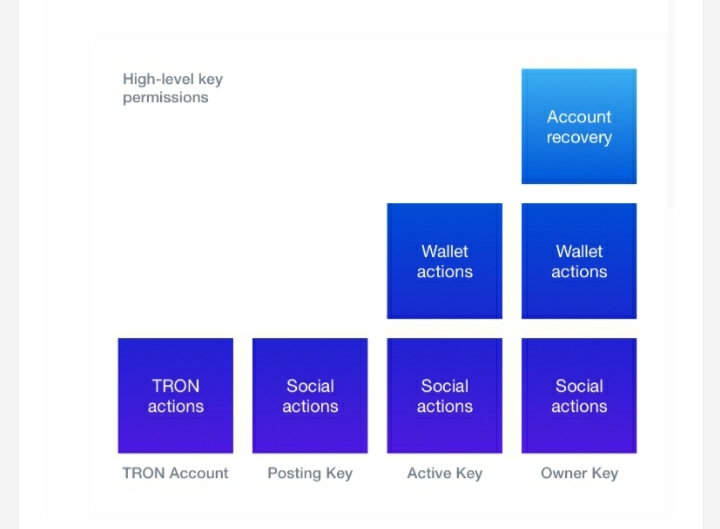 High-level key permissions

Account recovery

Wallet actions

Wallet actions

TRON actions

Social actions

Social actions

Social actions

TRON Account

Posting Key

Active Key

Owner Key